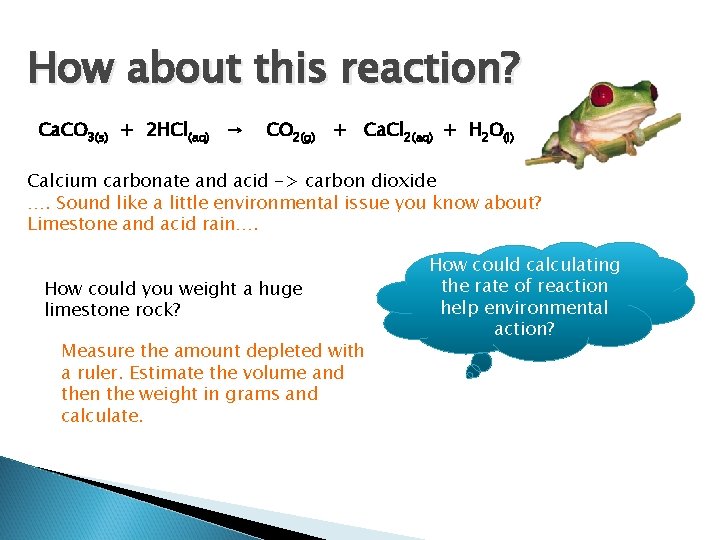 How about this reaction?

$CaCO_{3(s)} + 2HCl_{(aq)} \rightarrow CO_{2(g)} + CaCl_{2(aq)} + H_2O_{(l)}$

Calcium carbonate and acid -> carbon dioxide
…. Sound like a little environmental issue you know about?
Limestone and acid rain….

How could you weight a huge limestone rock?

Measure the amount depleted with a ruler. Estimate the volume and then the weight in grams and calculate.

How could calculating the rate of reaction help environmental action?